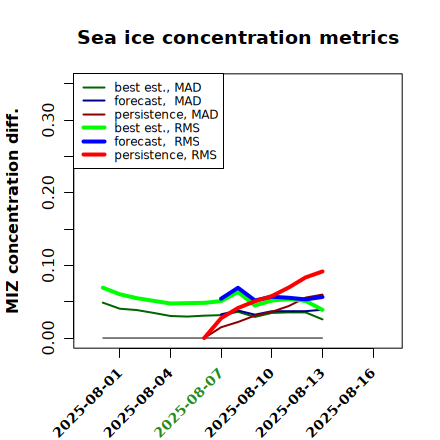 Sea ice concentration metrics

best est., MAD
forecast, MAD
persistence, MAD
best est., RMS
forecast, RMS
persistence, RMS

MIZ concentration diff.

0.00
0.10
0.20
0.30

2025-08-01
2025-08-04
2025-08-07
2025-08-10
2025-08-13
2025-08-16